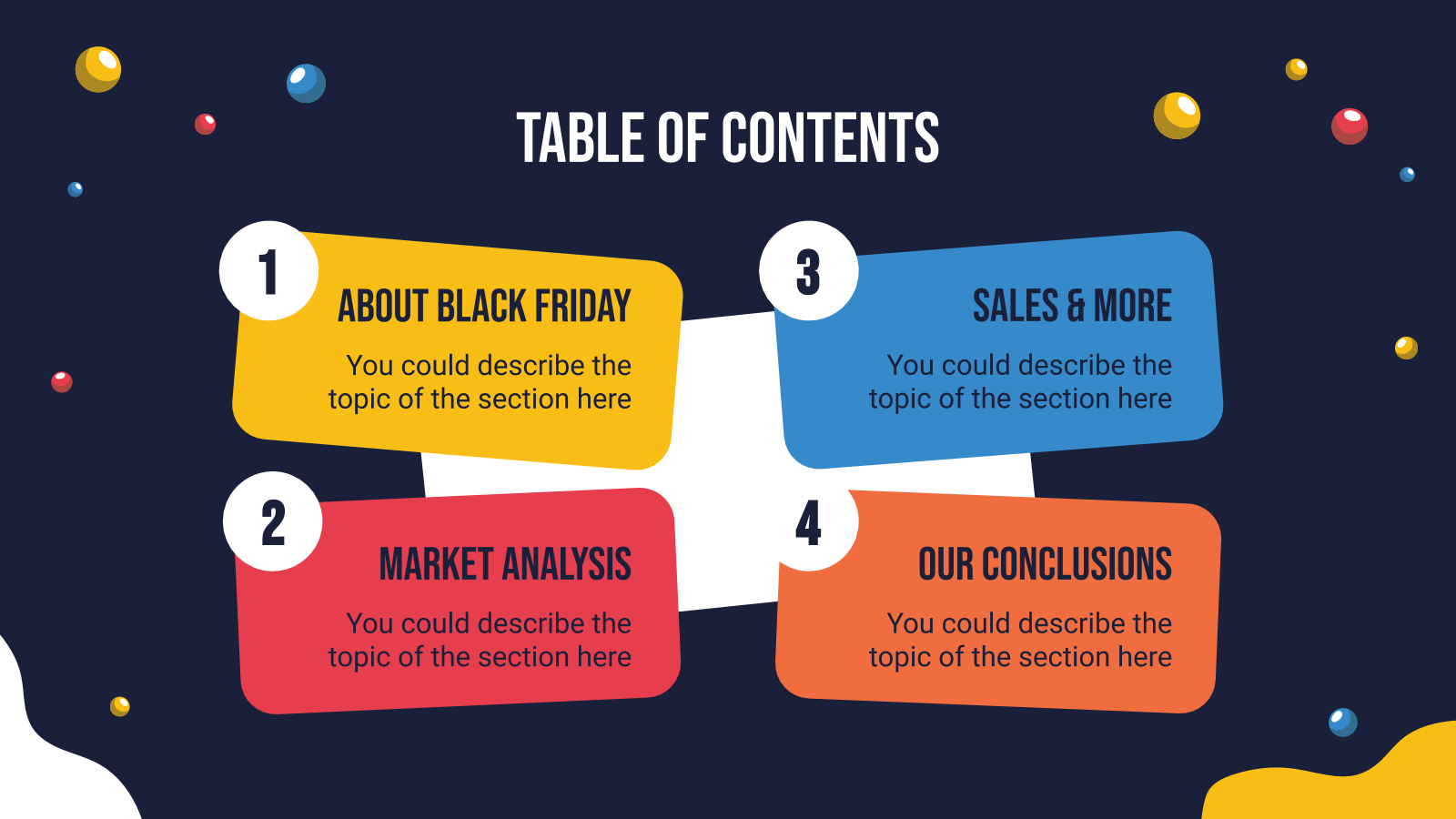 TABLE OF CONTENTS

1
ABOUT BLACK FRIDAY
You could describe the topic of the section here

2
MARKET ANALYSIS
You could describe the topic of the section here

3
SALES & MORE
You could describe the topic of the section here

4
OUR CONCLUSIONS
You could describe the topic of the section here